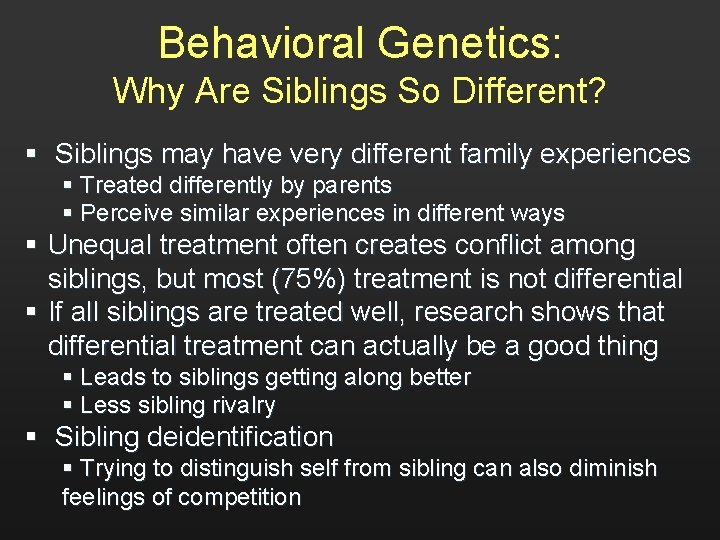 Behavioral Genetics:
Why Are Siblings So Different?

▪ Siblings may have very different family experiences
▪ Treated differently by parents
▪ Perceive similar experiences in different ways
▪ Unequal treatment often creates conflict among siblings, but most (75%) treatment is not differential
▪ If all siblings are treated well, research shows that differential treatment can actually be a good thing
▪ Leads to siblings getting along better
▪ Less sibling rivalry
▪ Sibling deidentification
▪ Trying to distinguish self from sibling can also diminish feelings of competition